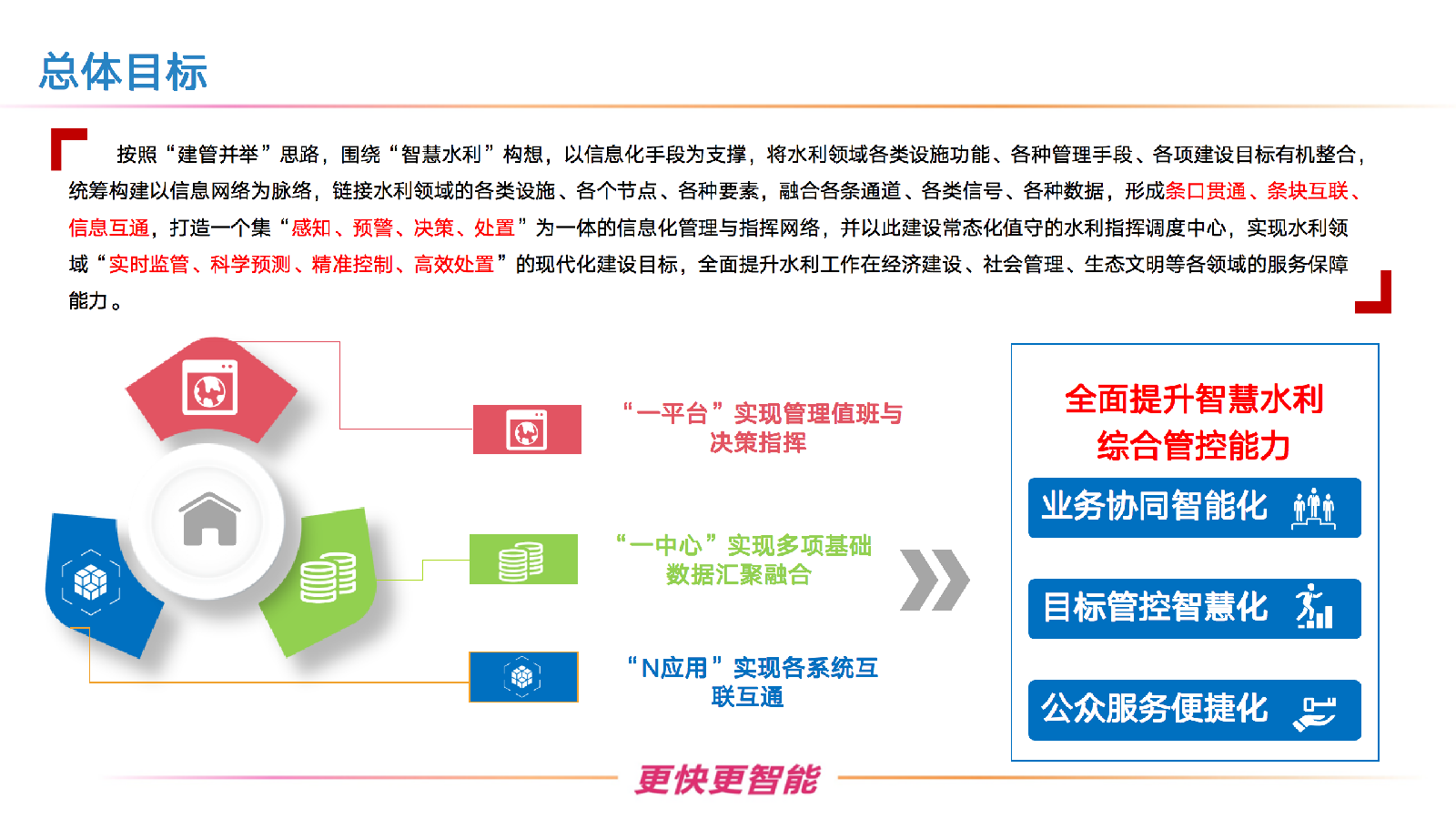 总体目标

按照“建管并举”思路，围绕“智慧水利”构想，以信息化手段为支撑，将水利领域各类设施功能、各种管理手段、各项建设目标有机整合，统筹构建以信息网络为脉络，链接水利领域的各类设施、各个节点、各种要素，融合各条通道、各类信号、各种数据，形成条口贯通、条块互联、信息互通，打造一个集“感知、预警、决策、处置”为一体的信息化管理与指挥网络，并以此建设常态化值守的水利指挥调度中心，实现水利领域“实时监管、科学预测、精准控制、高效处置”的现代化建设目标，全面提升水利工作在经济建设、社会管理、生态文明等各领域的服务保障能力。

“一平台”实现管理值班与决策指挥

“一中心”实现多项基础数据汇聚融合

“N应用”实现各系统互联互通

全面提升智慧水利综合管控能力

业务协同智能化

目标管控智慧化

公众服务便捷化

更快更智能